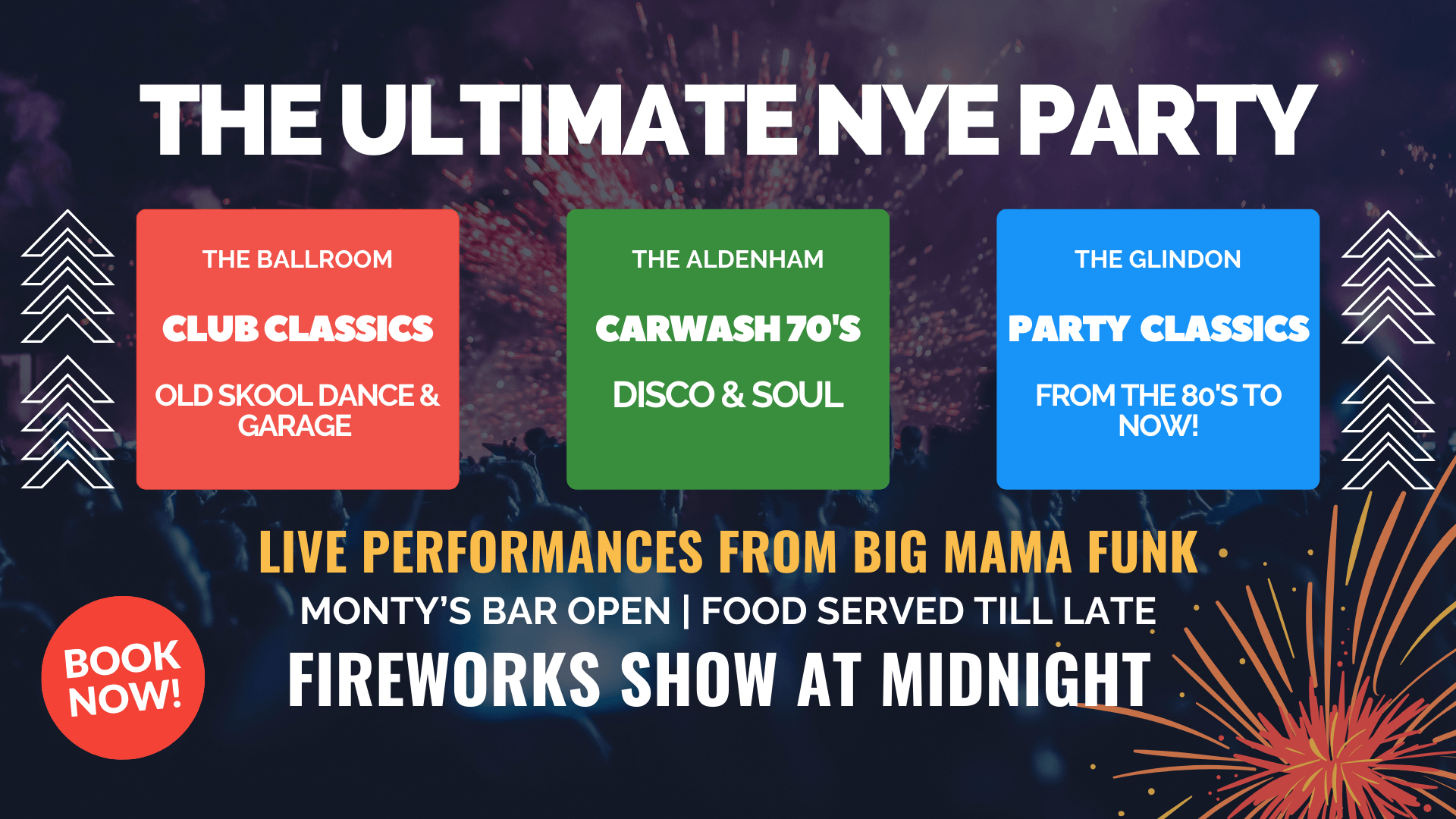 THE ULTIMATE NYE PARTY

THE BALLROOM

CLUB CLASSICS

OLD SKOOL DANCE & GARAGE

THE ALDENHAM

CARWASH 70'S

DISCO & SOUL

THE GLINDON

PARTY CLASSICS

FROM THE 80'S TO NOW!

LIVE PERFORMANCES FROM BIG MAMA FUNK

MONTY'S BAR OPEN | FOOD SERVED TILL LATE

FIREWORKS SHOW AT MIDNIGHT

BOOK NOW!